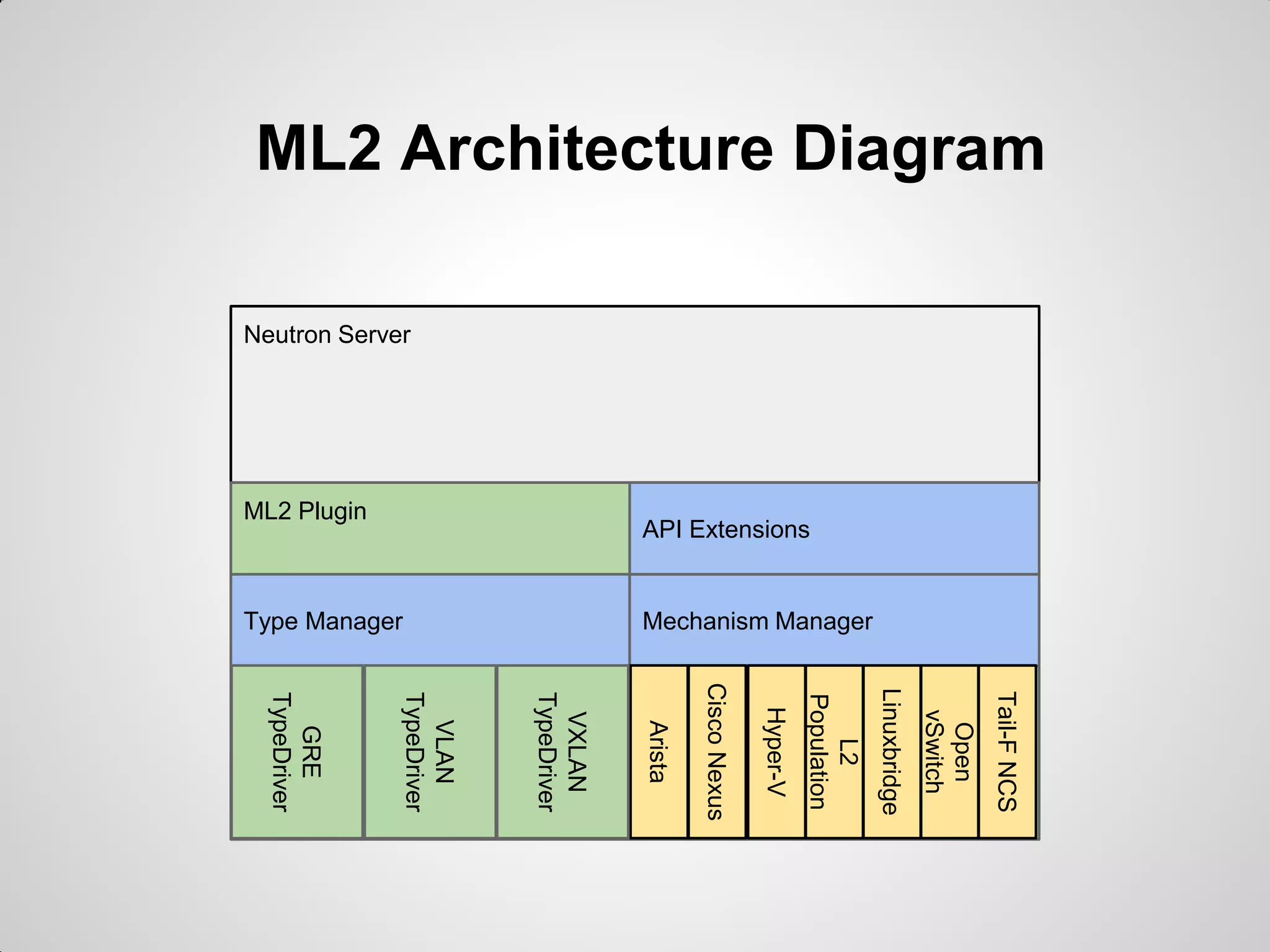 ML2 Architecture Diagram

Neutron Server

ML2 Plugin

API Extensions

Type Manager

Mechanism Manager

GRE TypeDriver

VLAN TypeDriver

VXLAN TypeDriver

Arista

Cisco Nexus

Hyper-V

L2 Population

Linuxbridge

Open vSwitch

Tail-F NCS